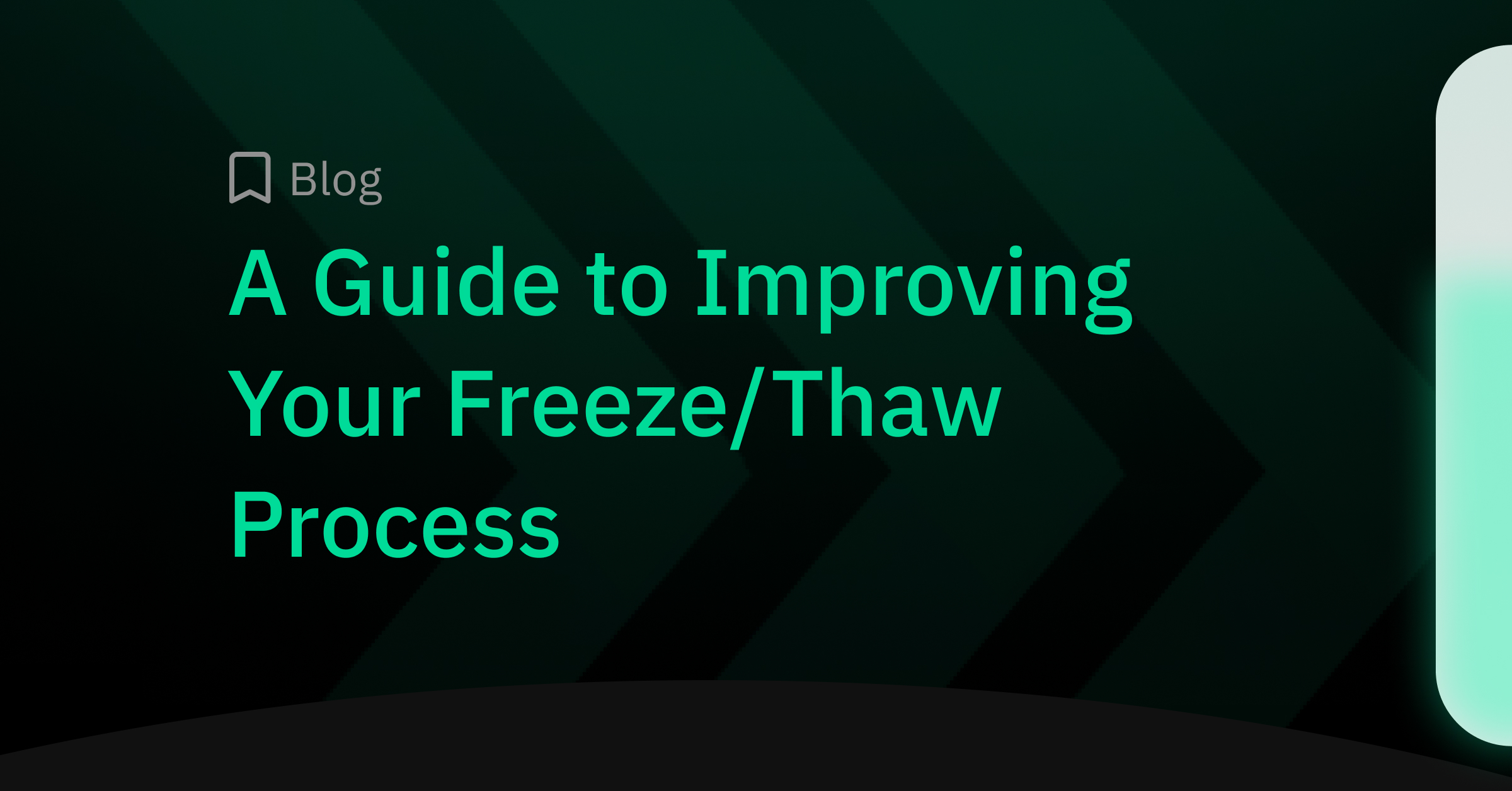 Blog

A Guide to Improving Your Freeze/Thaw Process